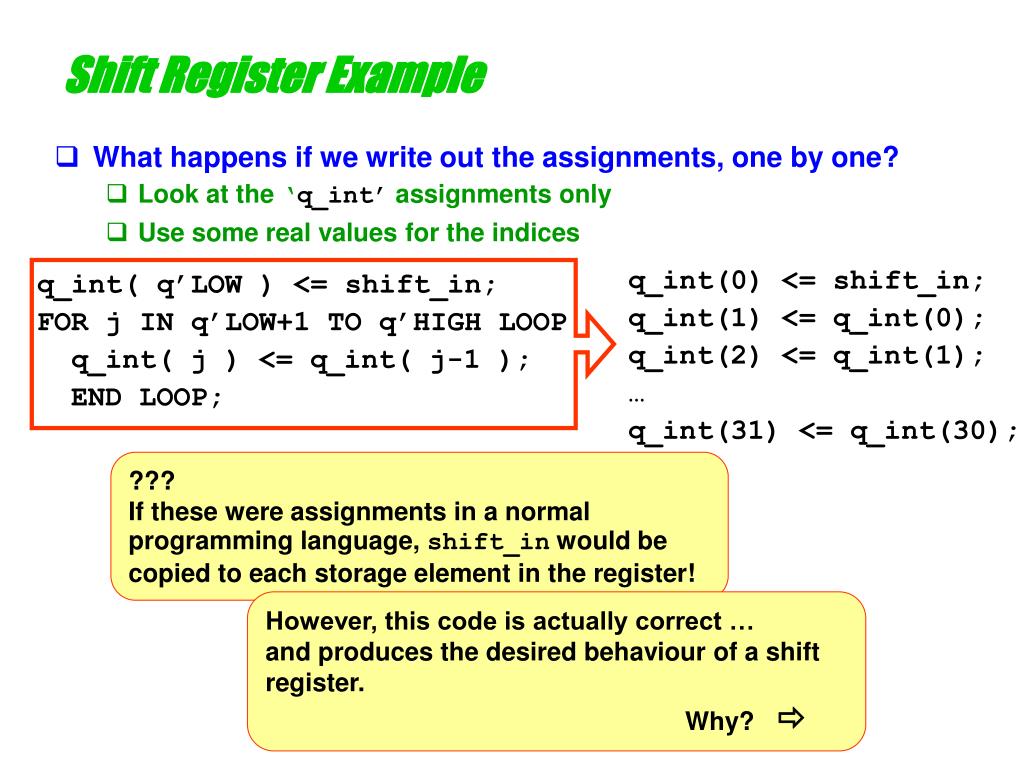 Shift Register Example

❑ What happens if we write out the assignments, one by one?

❑ Look at the 'q_int' assignments only

❑ Use some real values for the indices

q_int( q'LOW ) <= shift_in;
FOR j IN q'LOW+1 TO q'HIGH LOOP
  q_int( j ) <= q_int( j-1 );
  END LOOP;

q_int(0) <= shift_in;
q_int(1) <= q_int(0);
q_int(2) <= q_int(1);
…
q_int(31) <= q_int(30);

???
If these were assignments in a normal programming language, shift_in would be copied to each storage element in the register!

However, this code is actually correct … and produces the desired behaviour of a shift register.

Why? ⇨